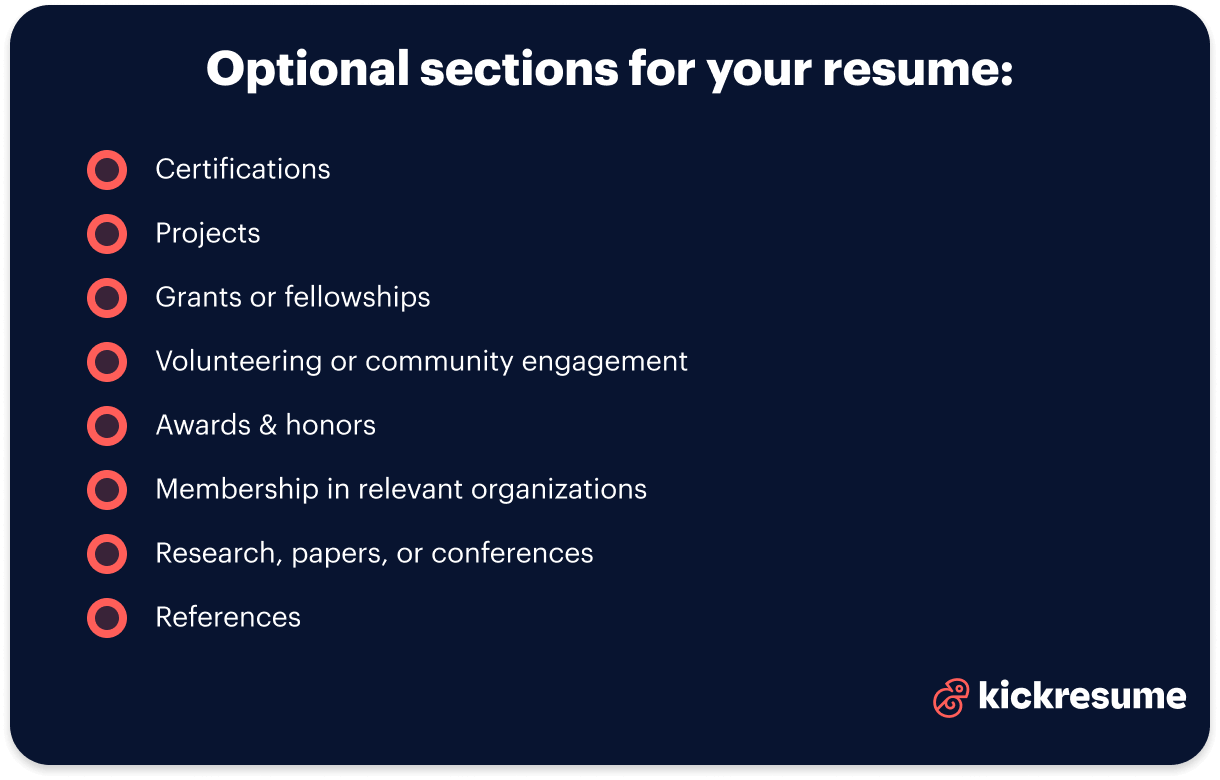 Optional sections for your resume:

Certifications
Projects
Grants or fellowships
Volunteering or community engagement
Awards & honors
Membership in relevant organizations
Research, papers, or conferences
References

kickresume